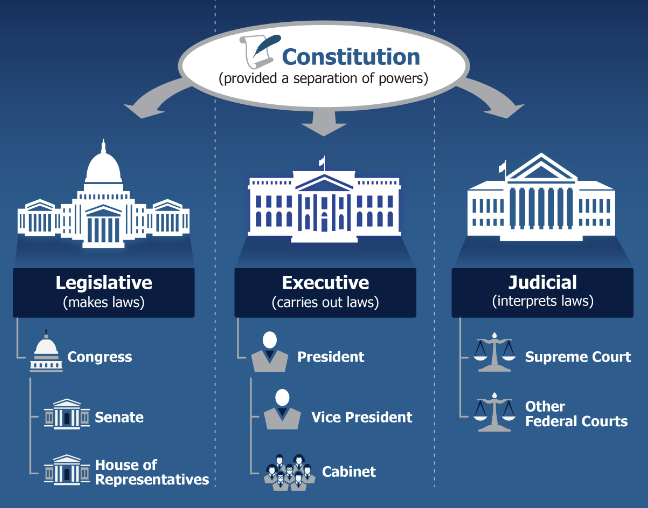 Constitution
(provided a separation of powers)

Legislative
(makes laws)

Congress

Senate

House of Representatives

Executive
(carries out laws)

President

Vice President

Cabinet

Judicial
(interprets laws)

Supreme Court

Other Federal Courts